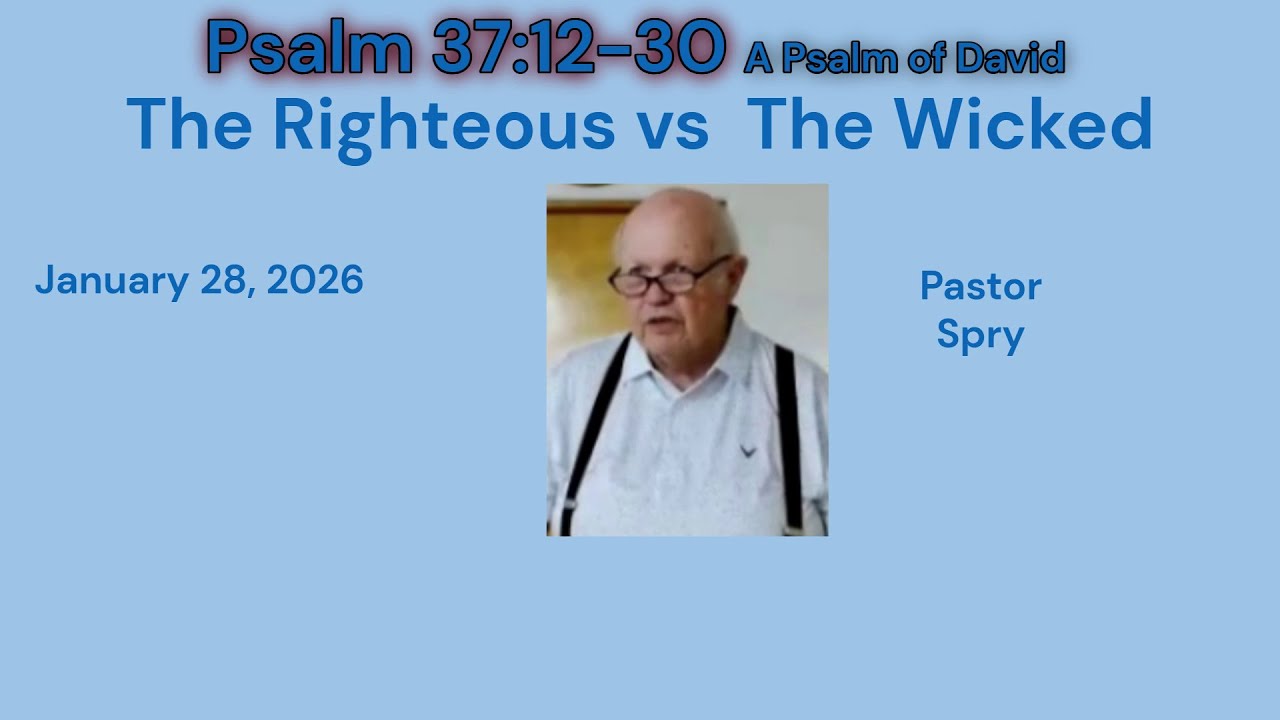 Psalm 37:12-30 A Psalm of David
The Righteous vs The Wicked

January 28, 2026

Pastor
Spry